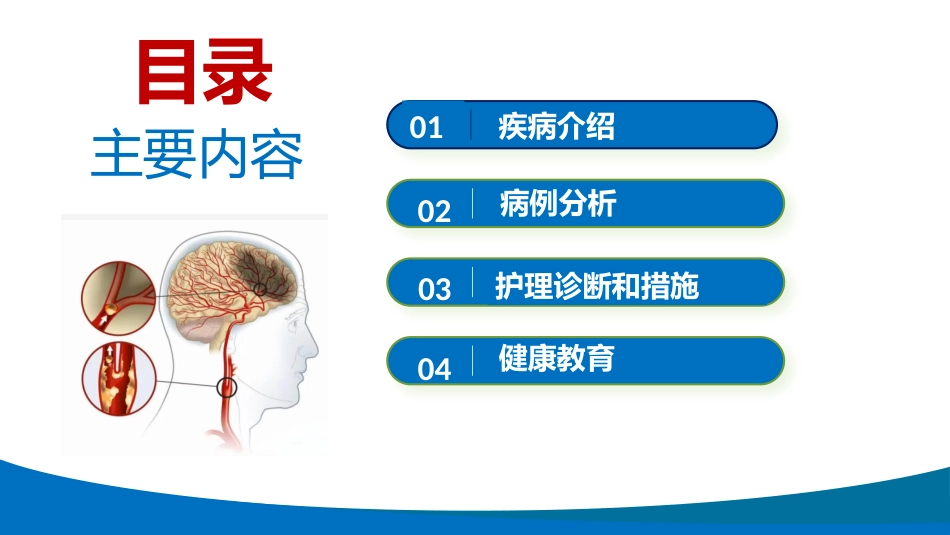 目录
主要内容

01 疾病介绍

02 病例分析

03 护理诊断和措施

04 健康教育